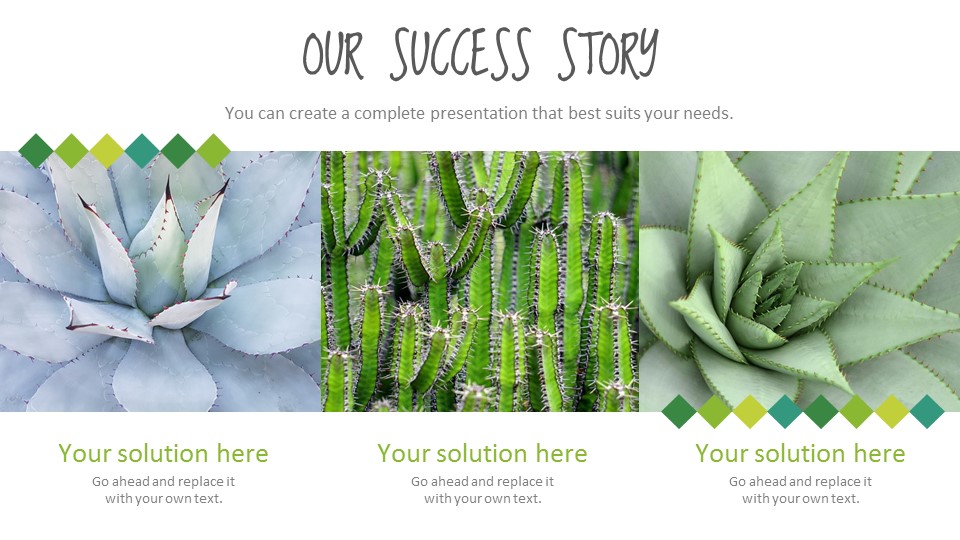 OUR SUCCESS STORY

You can create a complete presentation that best suits your needs.

Your solution here

Go ahead and replace it with your own text.

Your solution here

Go ahead and replace it with your own text.

Your solution here

Go ahead and replace it with your own text.